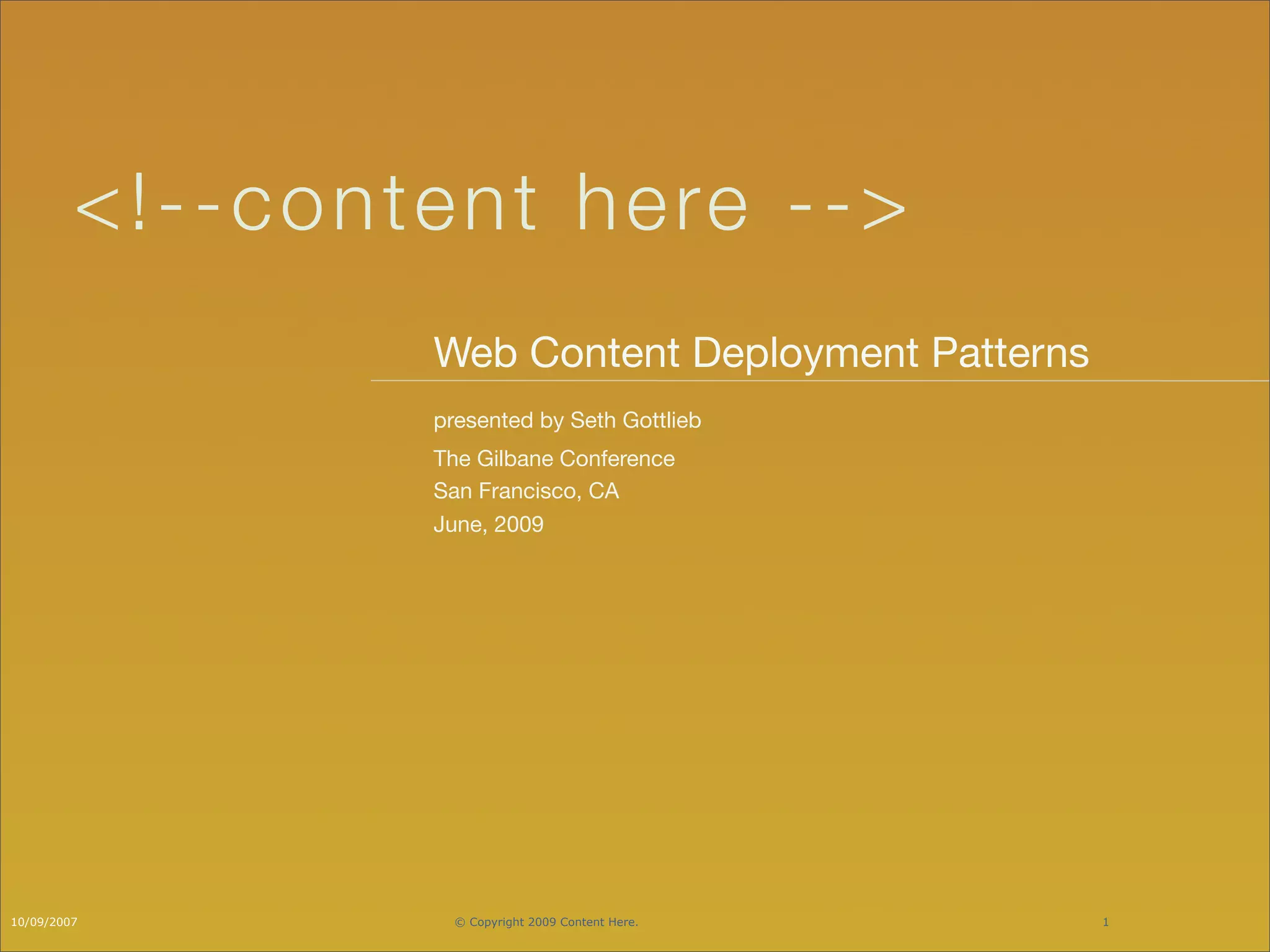 <!--content here -->

Web Content Deployment Patterns

presented by Seth Gottlieb

The Gilbane Conference
San Francisco, CA
June, 2009

10/09/2007

© Copyright 2009 Content Here.

1